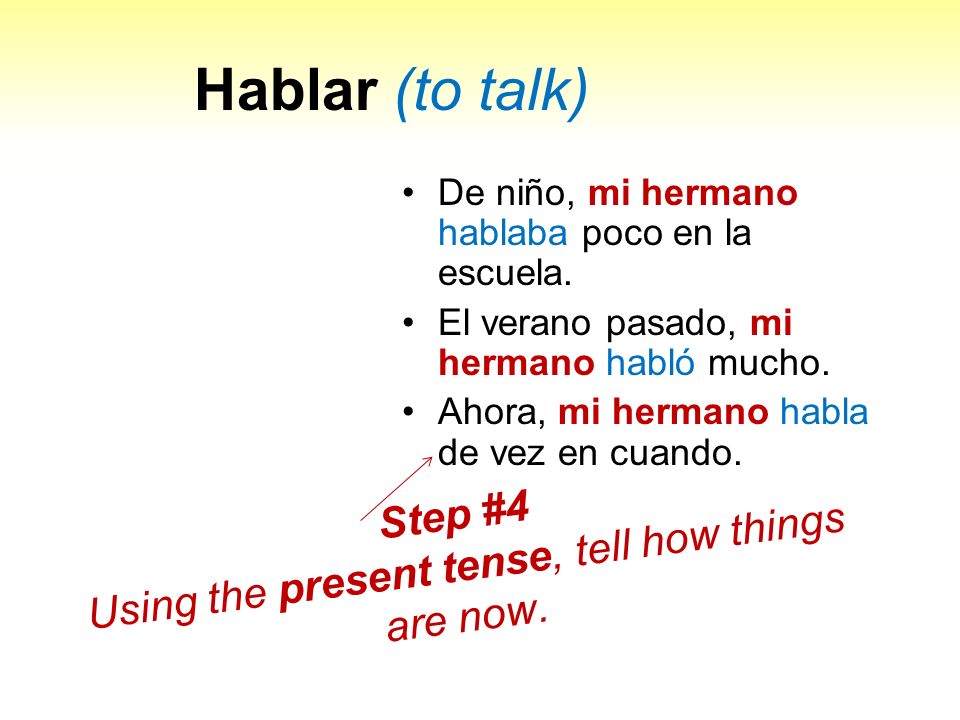 Hablar (to talk)

• De niño, mi hermano hablaba poco en la escuela.
• El verano pasado, mi hermano habló mucho.
• Ahora, mi hermano habla de vez en cuando.

Step #4
Using the present tense, tell how things are now.